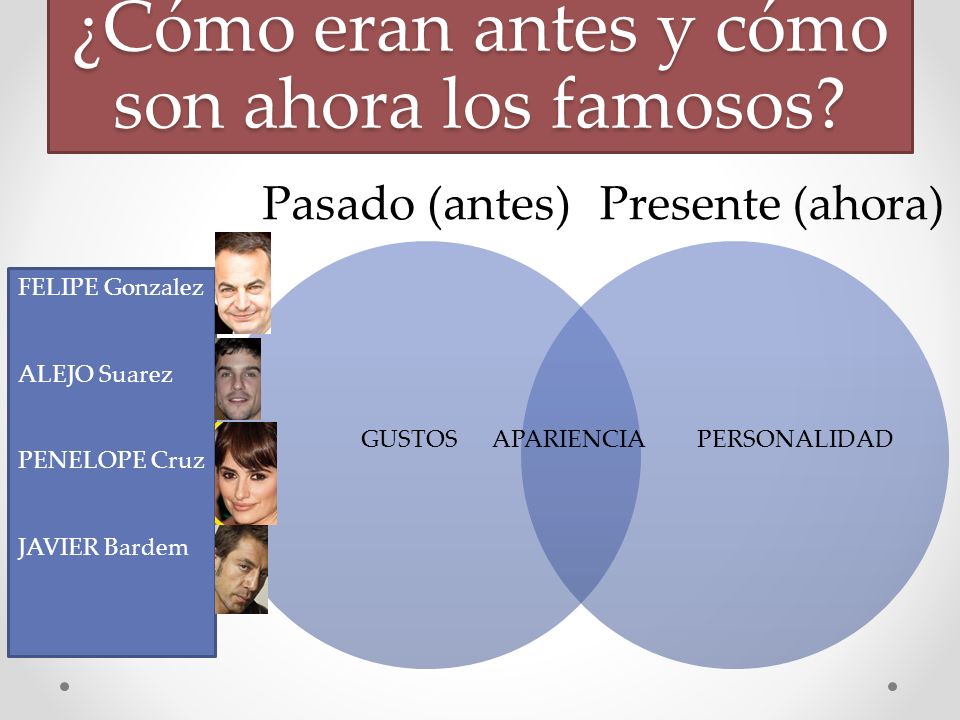 ¿Cómo eran antes y cómo son ahora los famosos?

Pasado (antes) Presente (ahora)

FELIPE Gonzalez

ALEJO Suarez

PENELOPE Cruz

JAVIER Bardem

GUSTOS APARIENCIA PERSONALIDAD